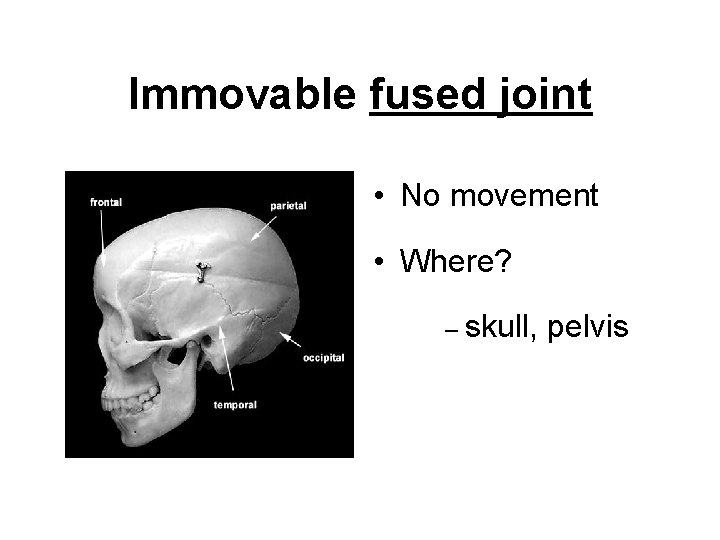 Immovable fused joint

frontal
parietal
occipital
temporal

• No movement

• Where?

– skull, pelvis